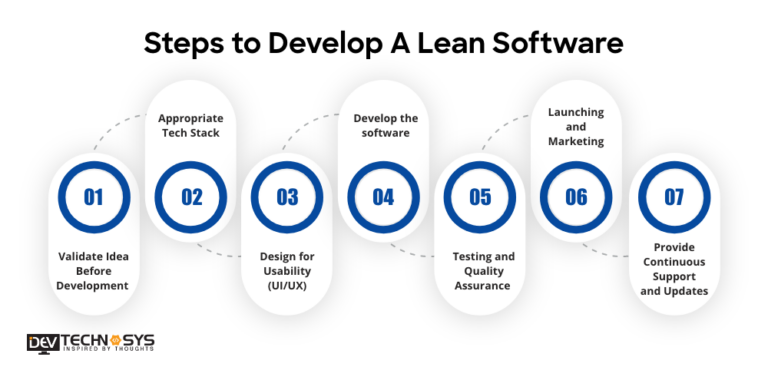 Steps to Develop A Lean Software

01
Validate Idea Before Development

Appropriate Tech Stack
02

03
Design for Usability (UI/UX)

Develop the software
04

05
Testing and Quality Assurance

Launching and Marketing
06

07
Provide Continuous Support and Updates

DEV TECHNOSYS
INSPIRED BY THOUGHTS